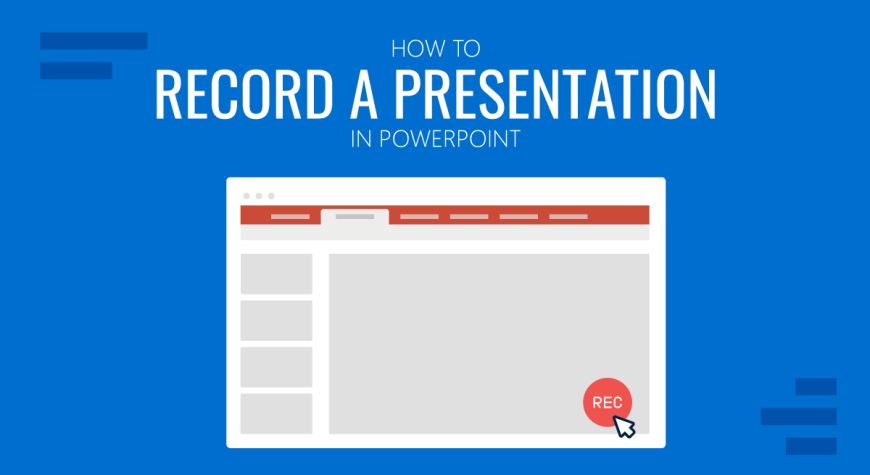 HOW TO
RECORD A PRESENTATION
IN POWERPOINT

REC